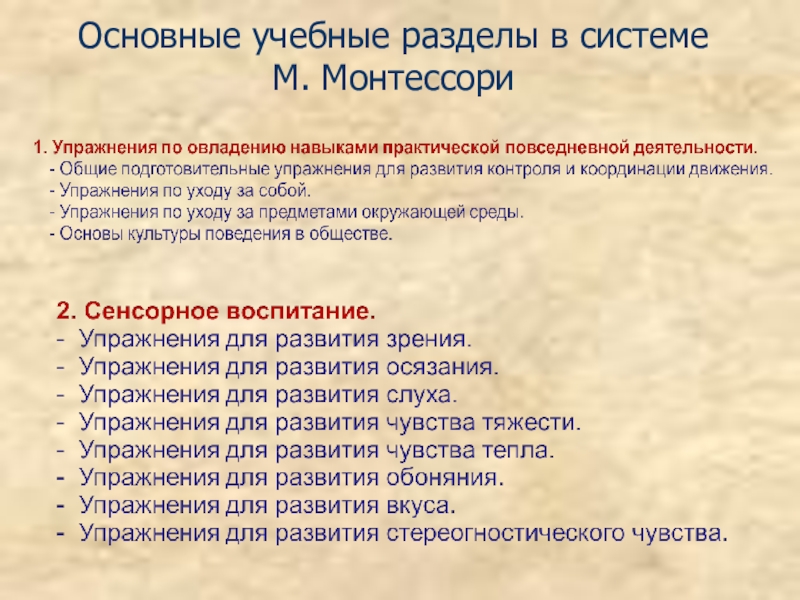 Основные учебные разделы в системе М. Монтессори

1. Упражнения по овладению навыками практической повседневной деятельности.
- Общие подготовительные упражнения для развития контроля и координации движения.
- Упражнения по уходу за собой.
- Упражнения по уходу за предметами окружающей среды.
- Основы культуры поведения в обществе.

2. Сенсорное воспитание.
- Упражнения для развития зрения.
- Упражнения для развития осязания.
- Упражнения для развития слуха.
- Упражнения для развития чувства тяжести.
- Упражнения для развития чувства тепла.
- Упражнения для развития обоняния.
- Упражнения для развития вкуса.
- Упражнения для развития стереогностического чувства.